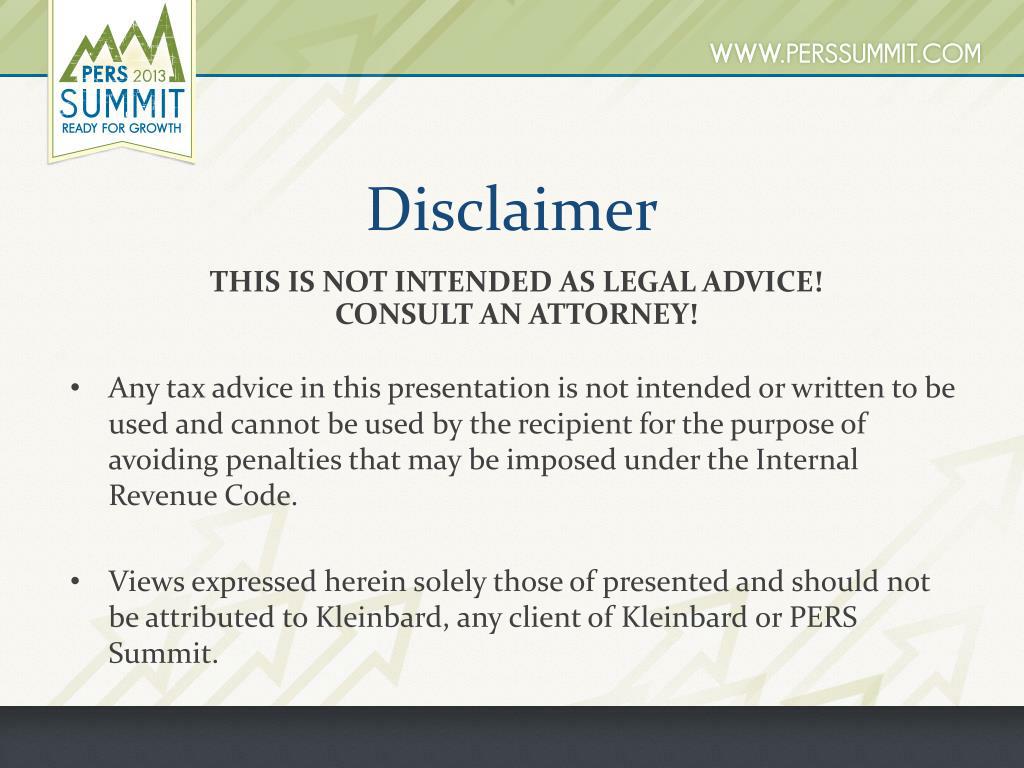 PERS 2013
SUMMIT
READY FOR GROWTH

WWW.PERSSUMMIT.COM

Disclaimer

THIS IS NOT INTENDED AS LEGAL ADVICE!
CONSULT AN ATTORNEY!

• Any tax advice in this presentation is not intended or written to be used and cannot be used by the recipient for the purpose of avoiding penalties that may be imposed under the Internal Revenue Code.

• Views expressed herein solely those of presented and should not be attributed to Kleinbard, any client of Kleinbard or PERS Summit.